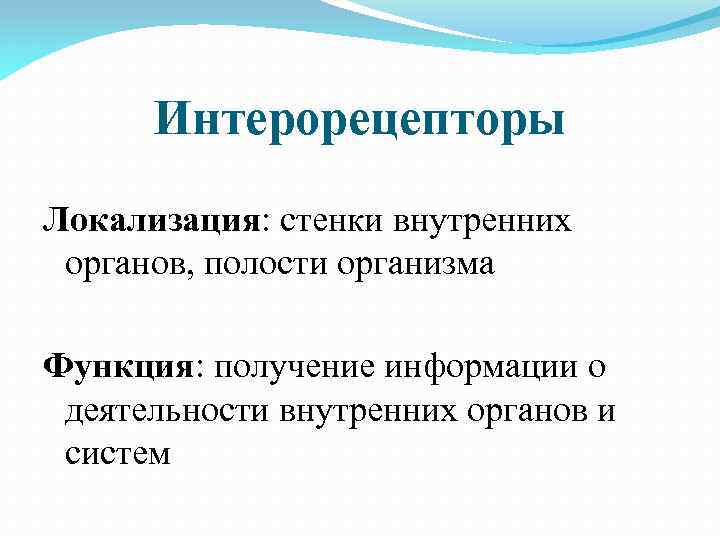 Интерорецепторы

Локализация: стенки внутренних органов, полости организма

Функция: получение информации о деятельности внутренних органов и систем